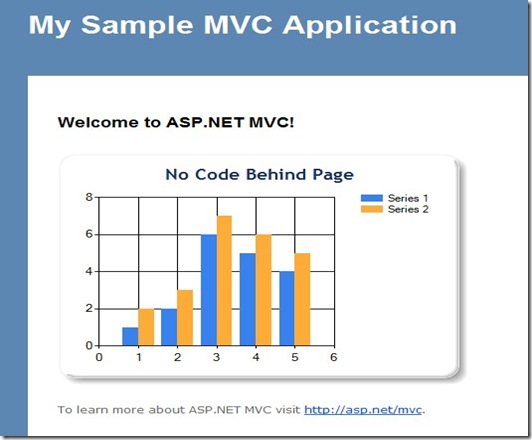 My Sample MVC Application

Welcome to ASP.NET MVC!

No Code Behind Page

Series 1
Series 2

8
6
4
2
0
0 1 2 3 4 5 6

To learn more about ASP.NET MVC visit http://asp.net/mvc.